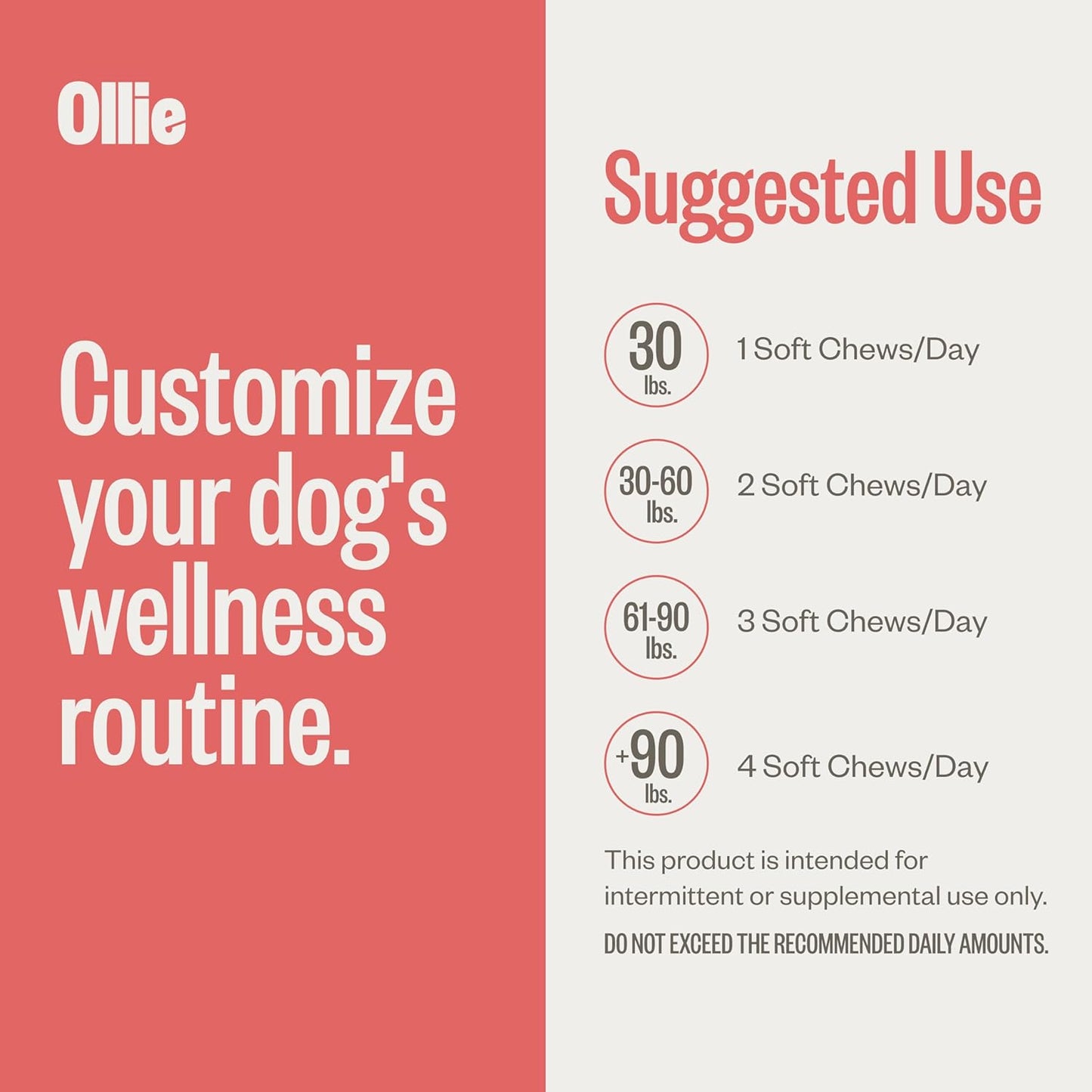 Ollie

Customize your dog's wellness routine.

Suggested Use

30 lbs. 1 Soft Chews/Day

30-60 lbs. 2 Soft Chews/Day

61-90 lbs. 3 Soft Chews/Day

+90 lbs. 4 Soft Chews/Day

This product is intended for intermittent or supplemental use only.

DO NOT EXCEED THE RECOMMENDED DAILY AMOUNTS.